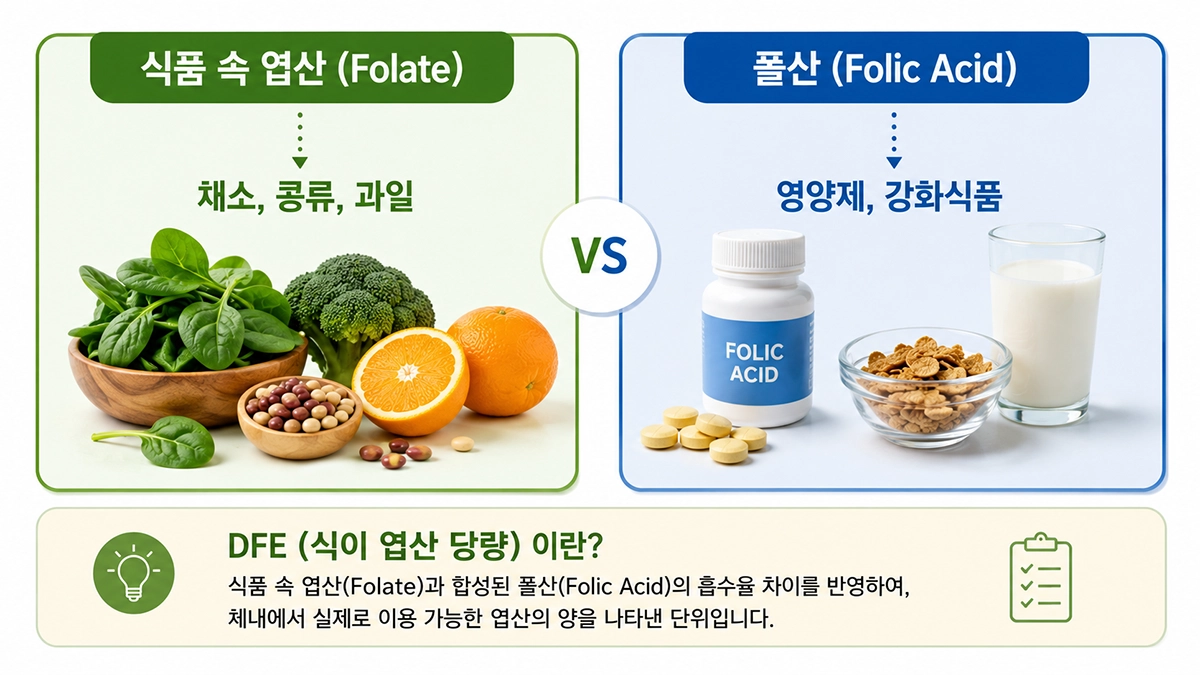 식품 속 엽산 (Folate)

채소, 콩류, 과일

VS

폴산 (Folic Acid)

영양제, 강화식품

FOLIC ACID

DFE (식이 엽산 당량) 이란?

식품 속 엽산(Folate)과 합성된 폴산(Folic Acid)의 흡수율 차이를 반영하여, 체내에서 실제로 이용 가능한 엽산의 양을 나타낸 단위입니다.